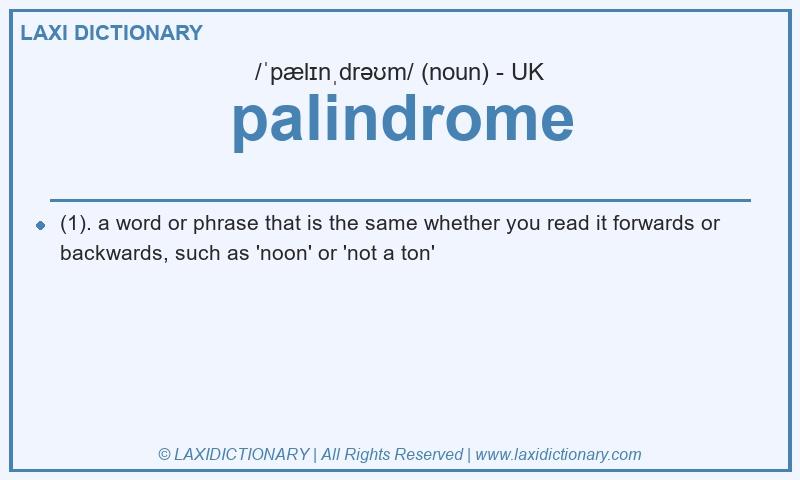 LAXI DICTIONARY

/ˈpælɪnˌdrəʊm/ (noun) - UK

palindrome

(1). a word or phrase that is the same whether you read it forwards or backwards, such as 'noon' or 'not a ton'

© LAXIDICTIONARY | All Rights Reserved | www.laxidictionary.com